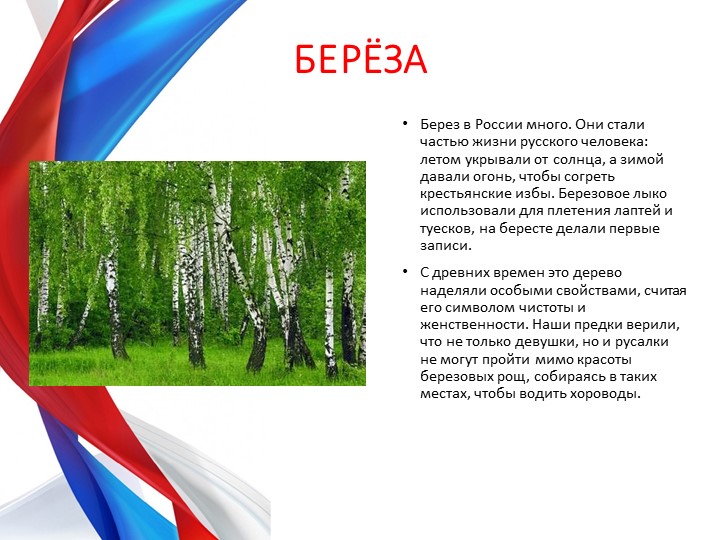 БЕРЁЗА

• Берез в России много. Они стали частью жизни русского человека: летом укрывали от солнца, а зимой давали огонь, чтобы согреть крестьянские избы. Березовое лыко использовали для плетения лаптей и туесков, на бересте делали первые записи.

• С древних времен это дерево наделяли особыми свойствами, считая его символом чистоты и женственности. Наши предки верили, что не только девушки, но и русалки не могут пройти мимо красоты березовых рощ, собираясь в таких местах, чтобы водить хороводы.